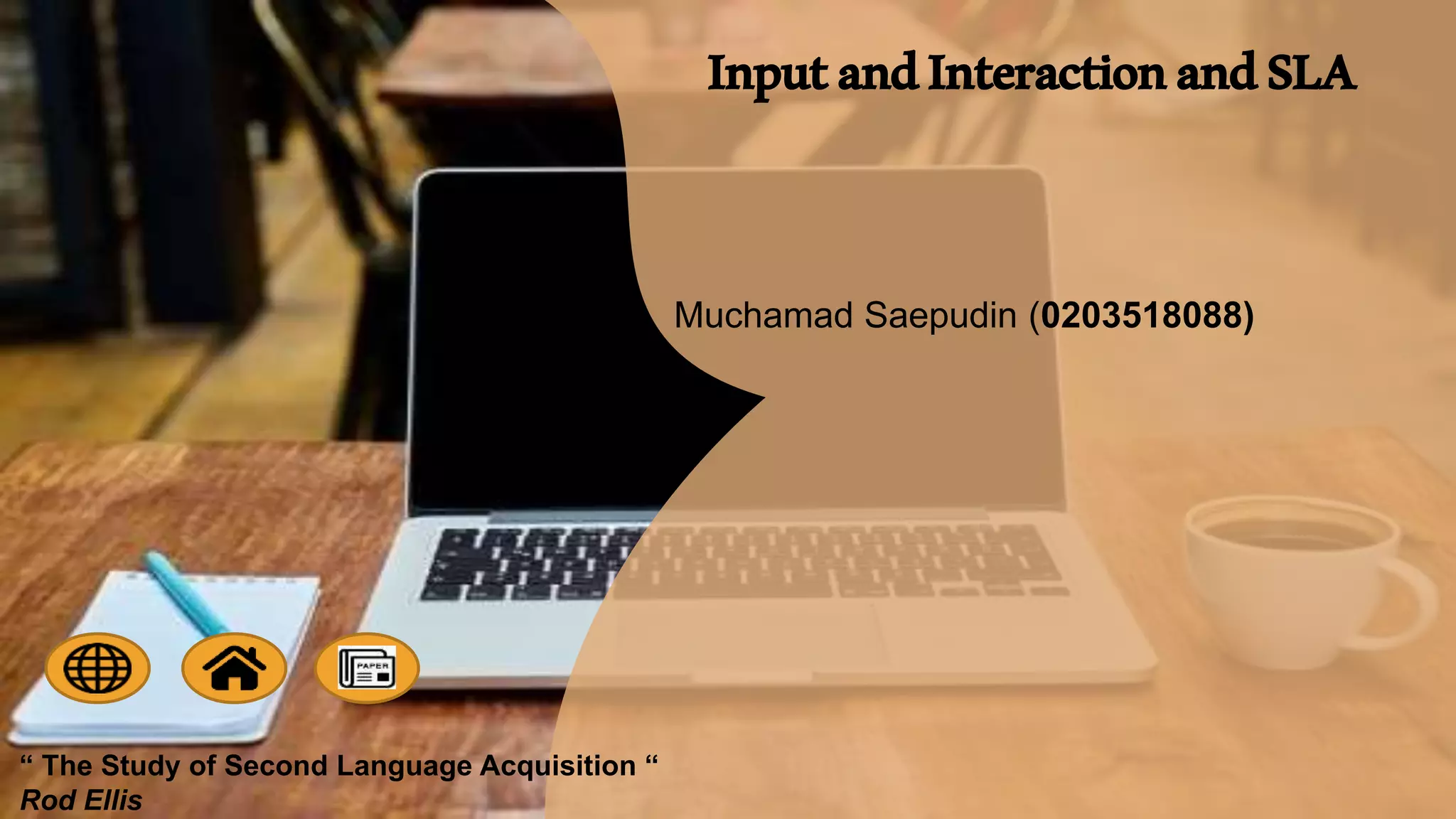 Input and Interaction and SLA

Muchamad Saepudin (0203518088)

PAPER

“ The Study of Second Language Acquisition “
Rod Ellis